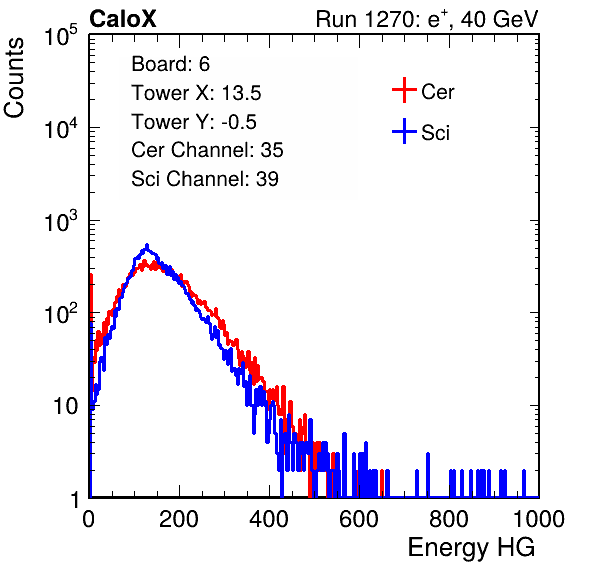 CaloX

Run 1270: $e^{+}$, 40 GeV

Counts

$10^5$
$10^4$
$10^3$
$10^2$
10
1

Board: 6
Tower X: 13.5
Tower Y: -0.5
Cer Channel: 35
Sci Channel: 39

Cer
Sci

0
200
400
600
800
1000

Energy HG